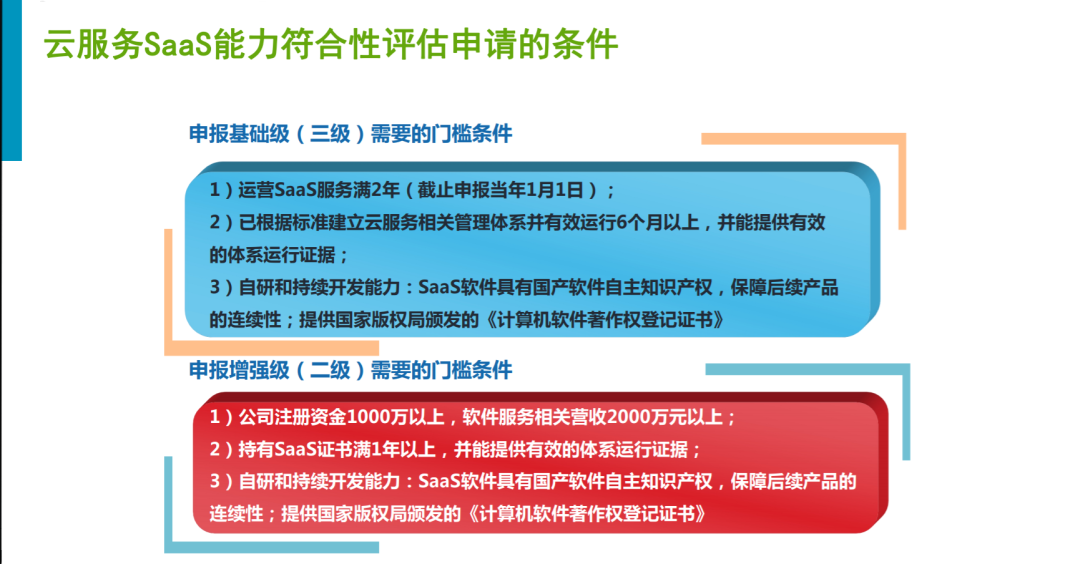 云服务SaaS能力符合性评估申请的条件

申报基础级（三级）需要的门槛条件

1）运营SaaS服务满2年（截止申报当年1月1日）；
2）已根据标准建立云服务相关管理体系并有效运行6个月以上，并能提供有效的体系运行证据；
3）自研和持续开发能力：SaaS软件具有国产软件自主知识产权，保障后续产品的连续性；提供国家版权局颁发的《计算机软件著作权登记证书》

申报增强级（二级）需要的门槛条件

1）公司注册资金1000万以上，软件服务相关营收2000万元以上；
2）持有SaaS证书满1年以上，并能提供有效的体系运行证据；
3）自研和持续开发能力：SaaS软件具有国产软件自主知识产权，保障后续产品的连续性；提供国家版权局颁发的《计算机软件著作权登记证书》